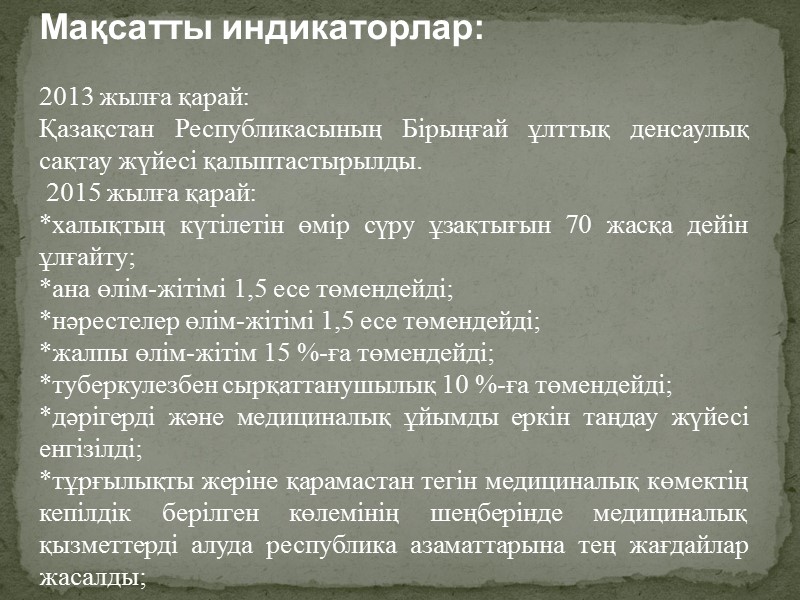 Мақсатты индикаторлар:

2013 жылға қарай:
Қазақстан Республикасының Бірыңғай ұлттық денсаулық сақтау жүйесі қалыптастырылды.
2015 жылға қарай:
*халықтың күтілетін өмір сүру ұзақтығын 70 жасқа дейін ұлғайту;
*ана өлім-жітімі 1,5 есе төмендейді;
*нәрестелер өлім-жітімі 1,5 есе төмендейді;
*жалпы өлім-жітім 15 %-ға төмендейді;
*туберкулезбен сырқаттанушылық 10 %-ға төмендейді;
*дәрігерді және медициналық ұйымды еркін таңдау жүйесі енгізілді;
*тұрғылықты жеріне қарамастан тегін медициналық көмектің кепілдік берілген көлемінің шеңберінде медициналық қызметтерді алуда республика азаматтарына тең жағдайлар жасалды;